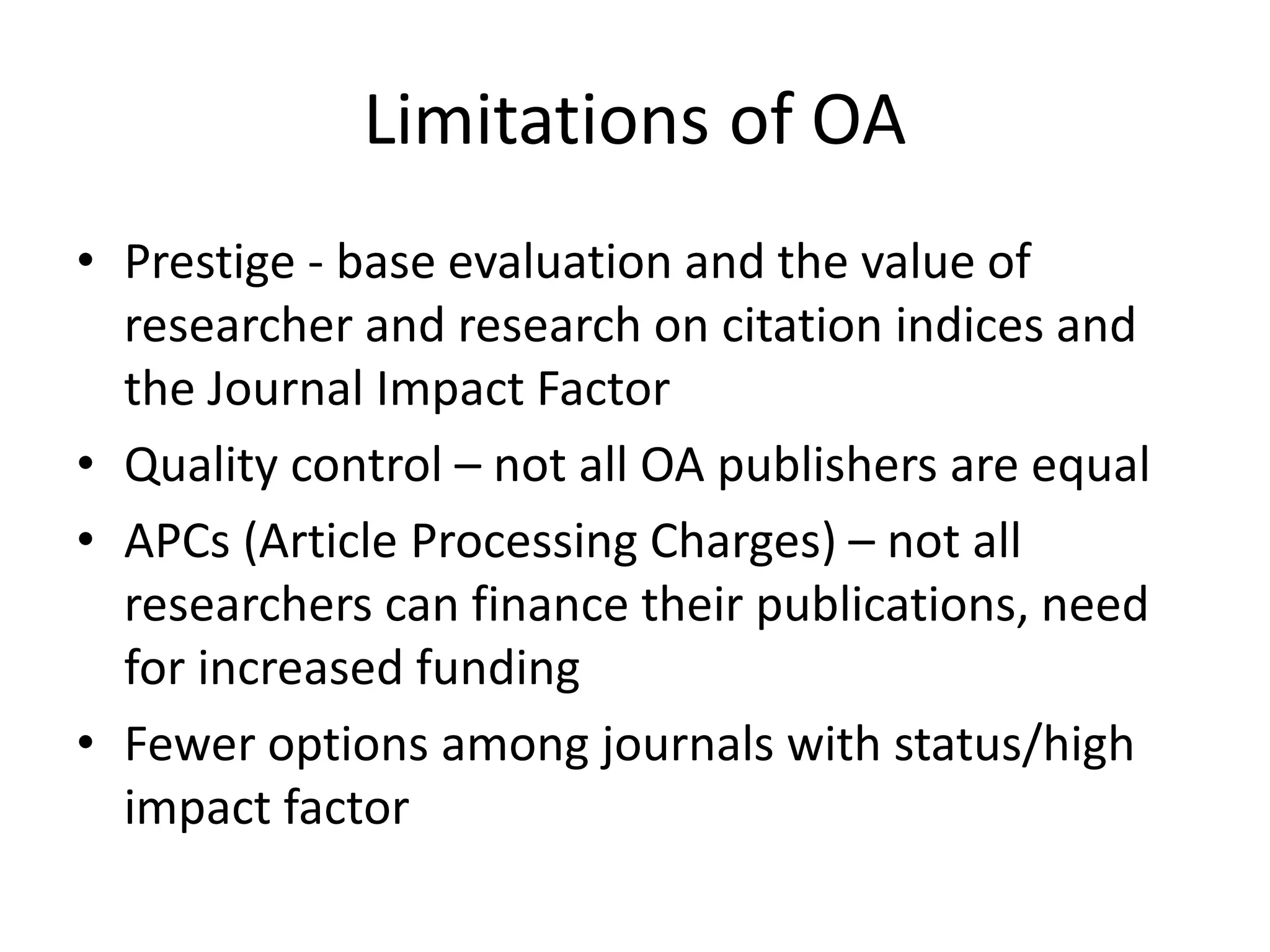 Limitations of OA

• Prestige - base evaluation and the value of researcher and research on citation indices and the Journal Impact Factor
• Quality control – not all OA publishers are equal
• APCs (Article Processing Charges) – not all researchers can finance their publications, need for increased funding
• Fewer options among journals with status/high impact factor